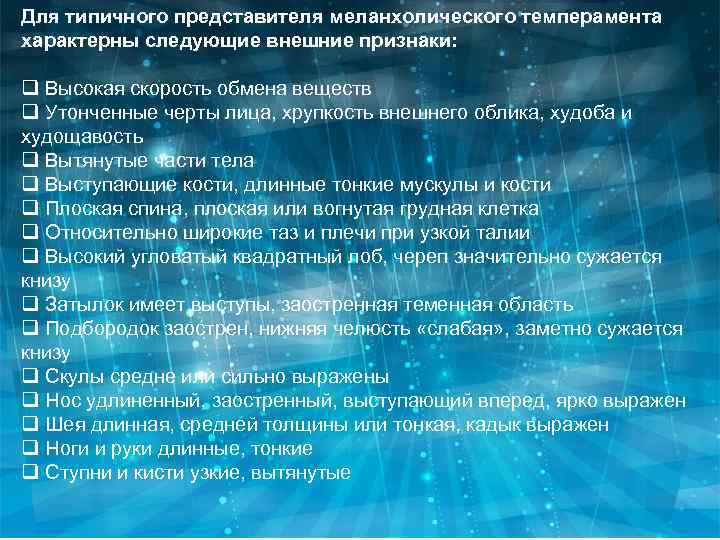 Для типичного представителя меланхолического темперамента характерны следующие внешние признаки:

❑ Высокая скорость обмена веществ
❑ Утонченные черты лица, хрупкость внешнего облика, худоба и худощавость
❑ Вытянутые части тела
❑ Выступающие кости, длинные тонкие мускулы и кости
❑ Плоская спина, плоская или вогнутая грудная клетка
❑ Относительно широкие таз и плечи при узкой талии
❑ Высокий угловатый квадратный лоб, череп значительно сужается книзу
❑ Затылок имеет выступы, заостренная теменная область
❑ Подбородок заострен, нижняя челюсть «слабая», заметно сужается книзу
❑ Скулы средне или сильно выражены
❑ Нос удлиненный, заостренный, выступающий вперед, ярко выражен
❑ Шея длинная, средней толщины или тонкая, кадык выражен
❑ Ноги и руки длинные, тонкие
❑ Ступни и кисти узкие, вытянутые